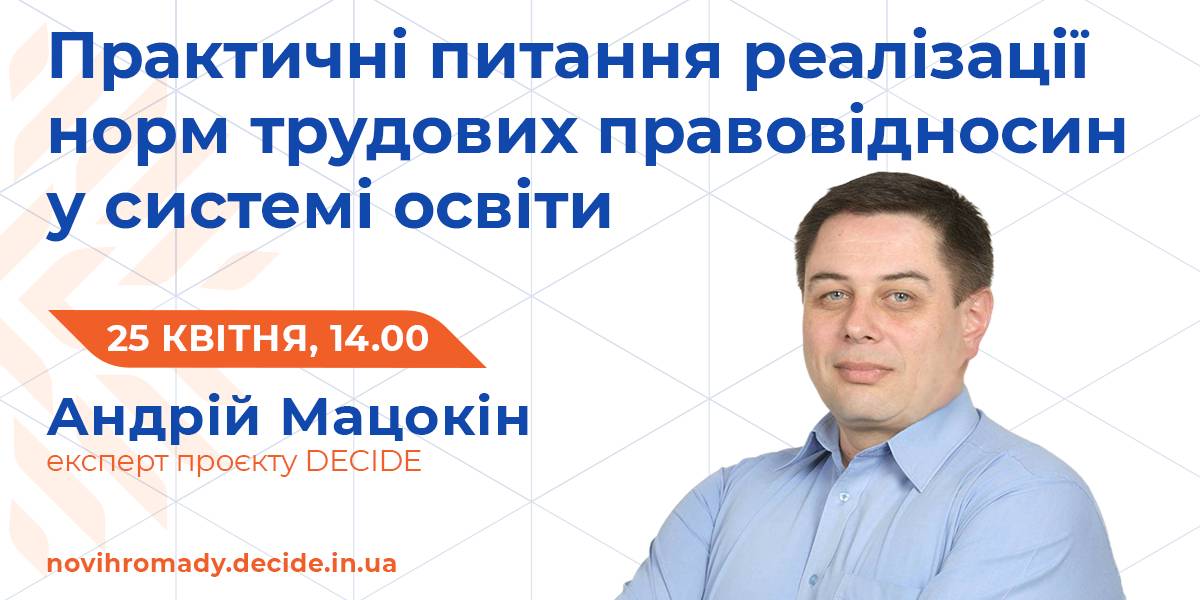 Практичні питання реалізації норм трудових правовідносин у системі освіти

25 КВІТНЯ, 14.00

Андрій Мацокін
експерт проєкту DECIDE

novihromady.decide.in.ua